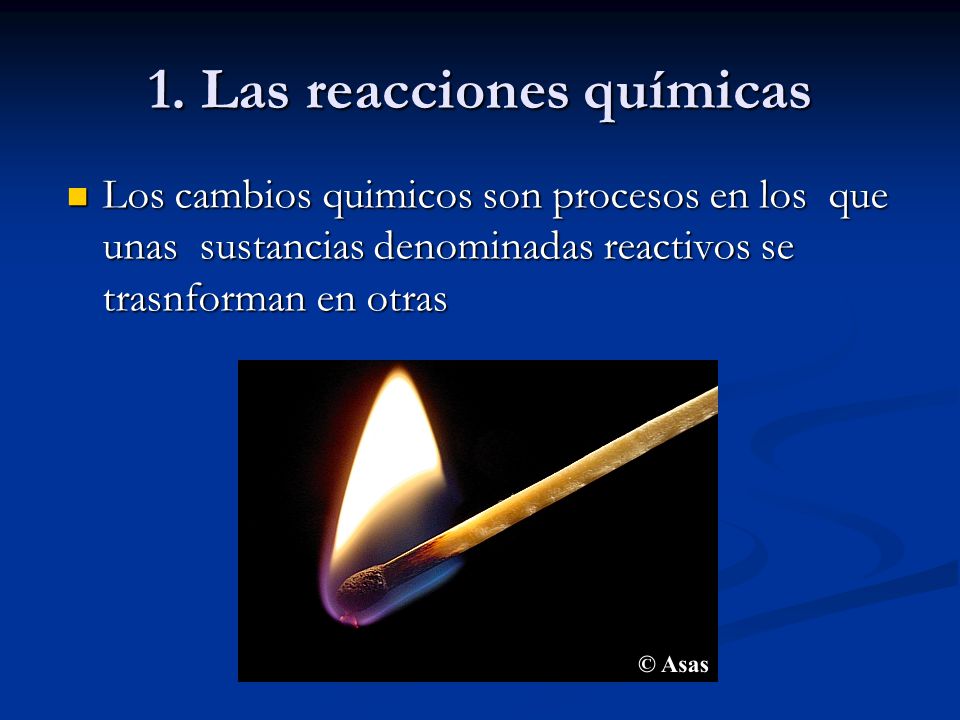 1. Las reacciones químicas

Los cambios quimicos son procesos en los que unas sustancias denominadas reactivos se trasnforman en otras

© Asas